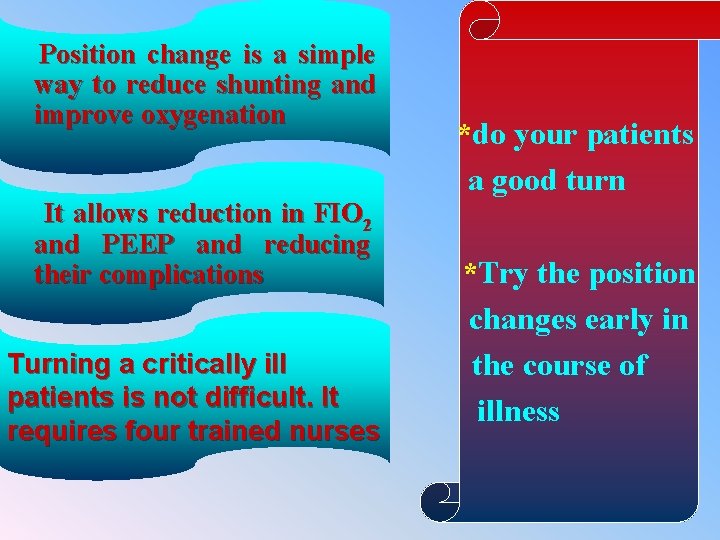 Position change is a simple way to reduce shunting and improve oxygenation

It allows reduction in $FIO_2$ and PEEP and reducing their complications

Turning a critically ill patients is not difficult. It requires four trained nurses

*do your patients a good turn

*Try the position changes early in the course of illness